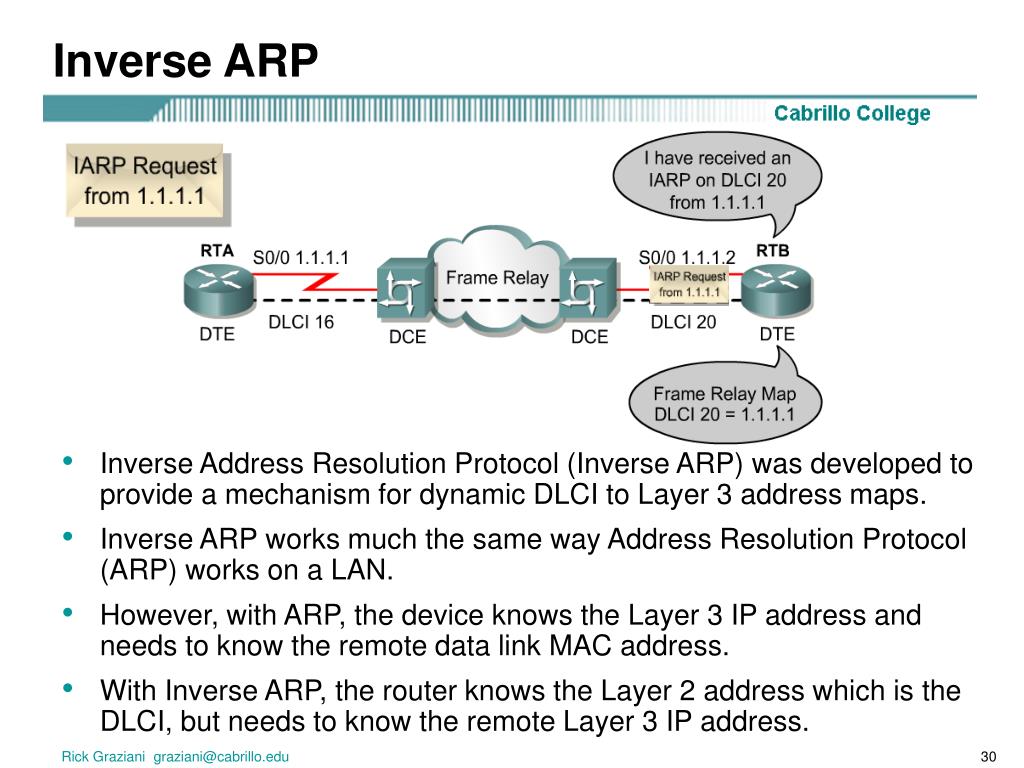 Inverse ARP

Cabrillo College

IARP Request from 1.1.1.1

I have received an IARP on DLCI 20 from 1.1.1.1

RTA

S0/0 1.1.1.1

Frame Relay

S0/0 1.1.1.2

RTB

IARP Request from 1.1.1.1

DTE

DLCI 16

DCE

DCE

DLCI 20

DTE

Frame Relay Map DLCI 20 = 1.1.1.1

• Inverse Address Resolution Protocol (Inverse ARP) was developed to provide a mechanism for dynamic DLCI to Layer 3 address maps.

• Inverse ARP works much the same way Address Resolution Protocol (ARP) works on a LAN.

• However, with ARP, the device knows the Layer 3 IP address and needs to know the remote data link MAC address.

• With Inverse ARP, the router knows the Layer 2 address which is the DLCI, but needs to know the remote Layer 3 IP address.

Rick Graziani graziani@cabrillo.edu

30